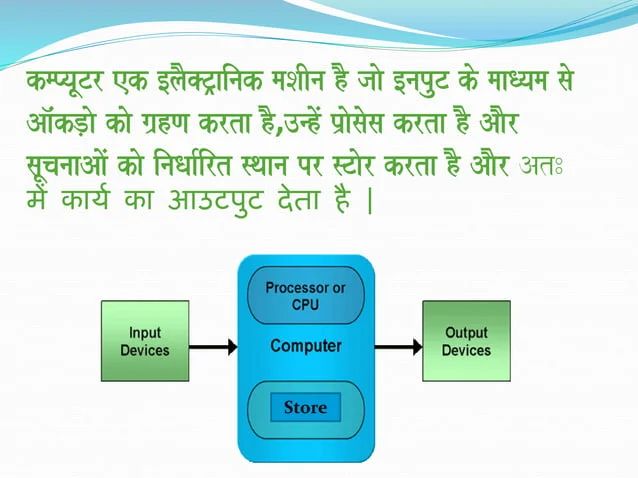 कम्प्यूटर एक इलैक्ट्रानिक मशीन है जो इनपुट के माध्यम से ऑकड़ो को ग्रहण करता है,उन्हें प्रोसेस करता है और सूचनाओं को निर्धारित स्थान पर स्टोर करता है और अतः में कार्य का आउटपुट देता है |

Input Devices

Processor or CPU

Computer

Store

Output Devices